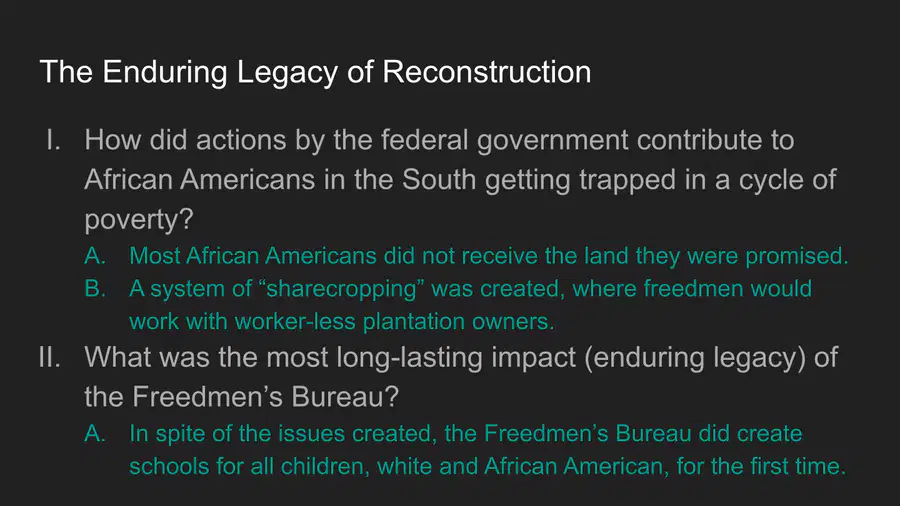 The Enduring Legacy of Reconstruction

I. How did actions by the federal government contribute to African Americans in the South getting trapped in a cycle of poverty?

A. Most African Americans did not receive the land they were promised.

B. A system of “sharecropping” was created, where freedmen would work with worker-less plantation owners.

II. What was the most long-lasting impact (enduring legacy) of the Freedmen’s Bureau?

A. In spite of the issues created, the Freedmen’s Bureau did create schools for all children, white and African American, for the first time.